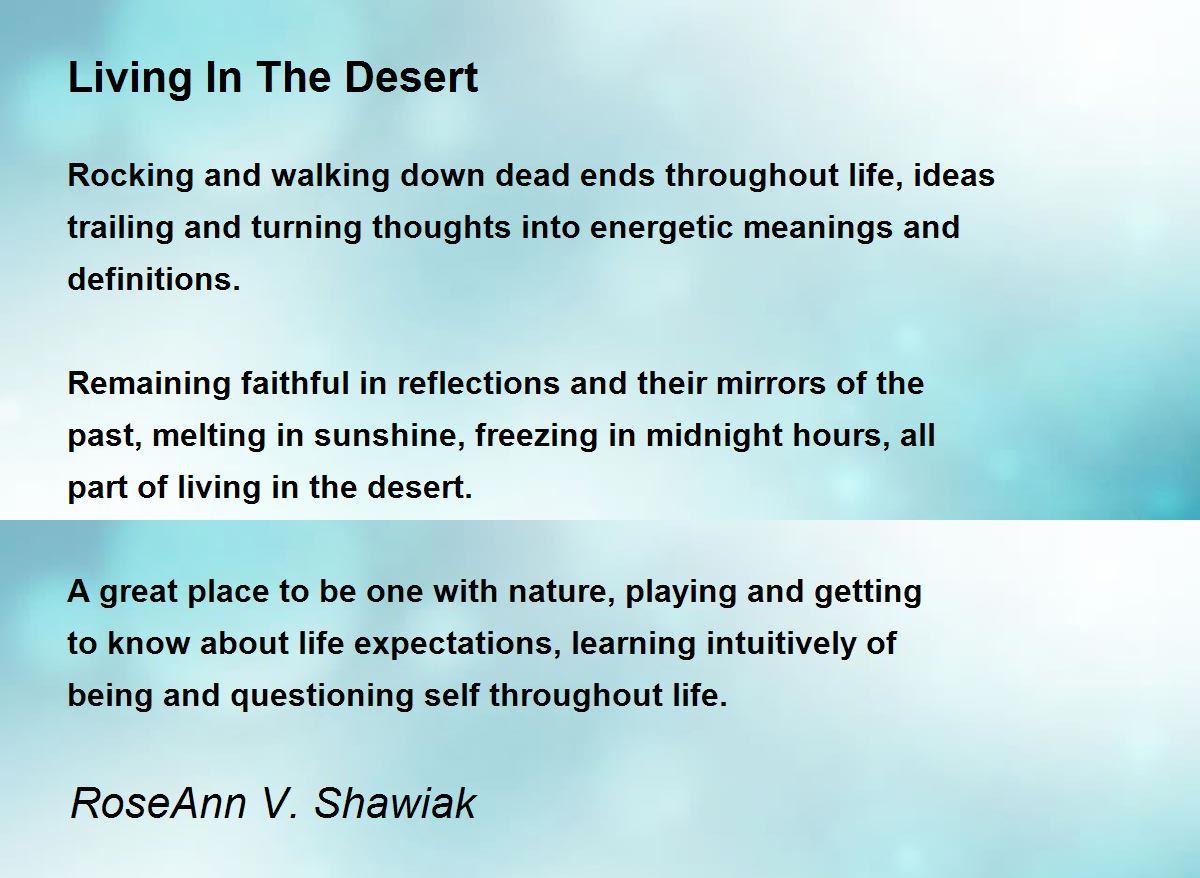 Living In The Desert

Rocking and walking down dead ends throughout life, ideas trailing and turning thoughts into energetic meanings and definitions.

Remaining faithful in reflections and their mirrors of the past, melting in sunshine, freezing in midnight hours, all part of living in the desert.

A great place to be one with nature, playing and getting to know about life expectations, learning intuitively of being and questioning self throughout life.

RoseAnn V. Shawiak